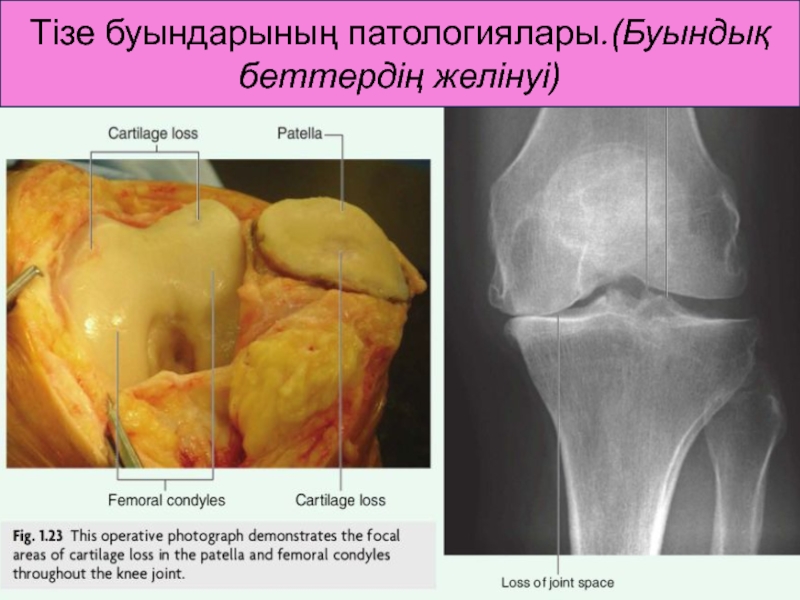 Тізе буындарының патологиялары.(Буындық беттердің желінуі)

Cartilage loss

Patella

Femoral condyles

Cartilage loss

Fig. 1.23 This operative photograph demonstrates the focal areas of cartilage loss in the patella and femoral condyles throughout the knee joint.

Loss of joint space